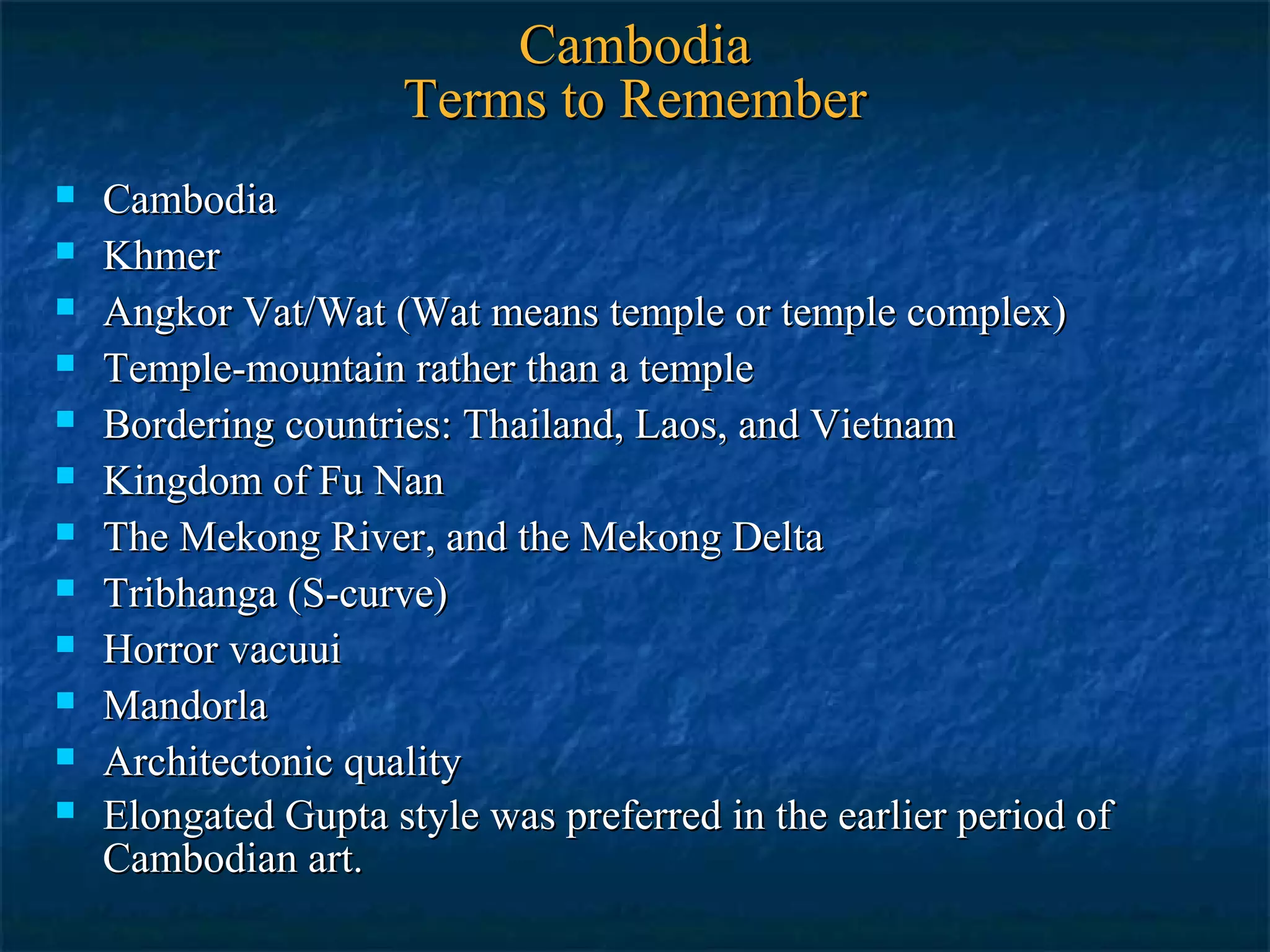 Cambodia
Terms to Remember

- Cambodia
- Khmer
- Angkor Vat/Wat (Wat means temple or temple complex)
- Temple-mountain rather than a temple
- Bordering countries: Thailand, Laos, and Vietnam
- Kingdom of Fu Nan
- The Mekong River, and the Mekong Delta
- Tribhanga (S-curve)
- Horror vacuui
- Mandorla
- Architectonic quality
- Elongated Gupta style was preferred in the earlier period of Cambodian art.